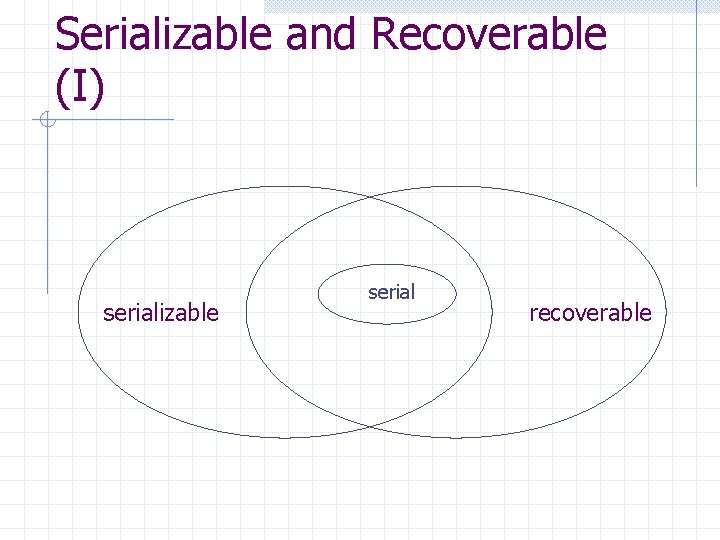 Serializable and Recoverable (I)

serializable

serial

recoverable